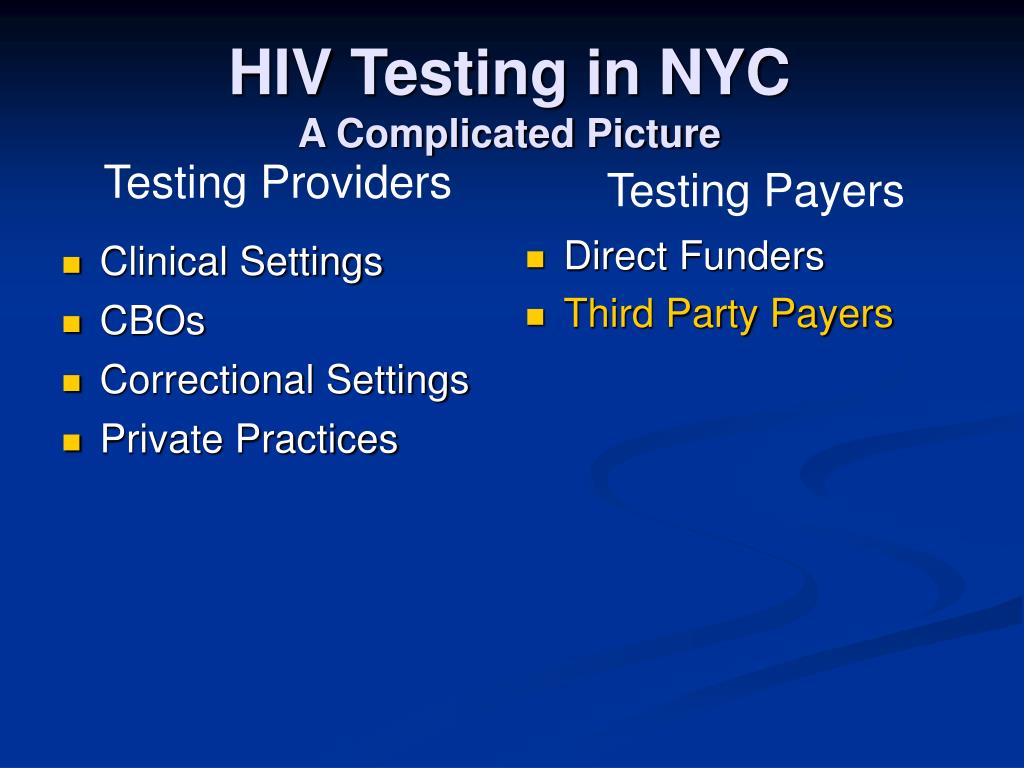 HIV Testing in NYC
A Complicated Picture

Testing Providers

- Clinical Settings
- CBOs
- Correctional Settings
- Private Practices

Testing Payers

- Direct Funders
- Third Party Payers